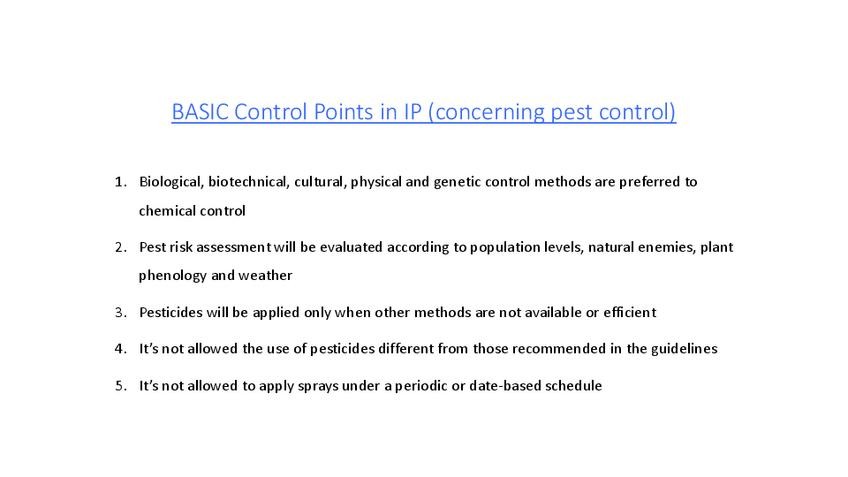 BASIC Control Points in IP (concerning pest control)

1. Biological, biotechnical, cultural, physical and genetic control methods are preferred to chemical control

2. Pest risk assessment will be evaluated according to population levels, natural enemies, plant phenology and weather

3. Pesticides will be applied only when other methods are not available or efficient

4. It's not allowed the use of pesticides different from those recommended in the guidelines

5. It's not allowed to apply sprays under a periodic or date-based schedule